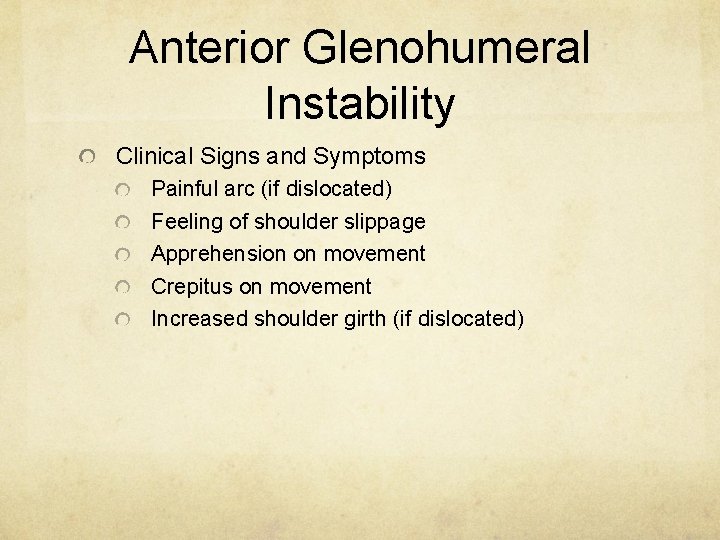 Anterior Glenohumeral Instability

Clinical Signs and Symptoms

Painful arc (if dislocated)

Feeling of shoulder slippage

Apprehension on movement

Crepitus on movement

Increased shoulder girth (if dislocated)